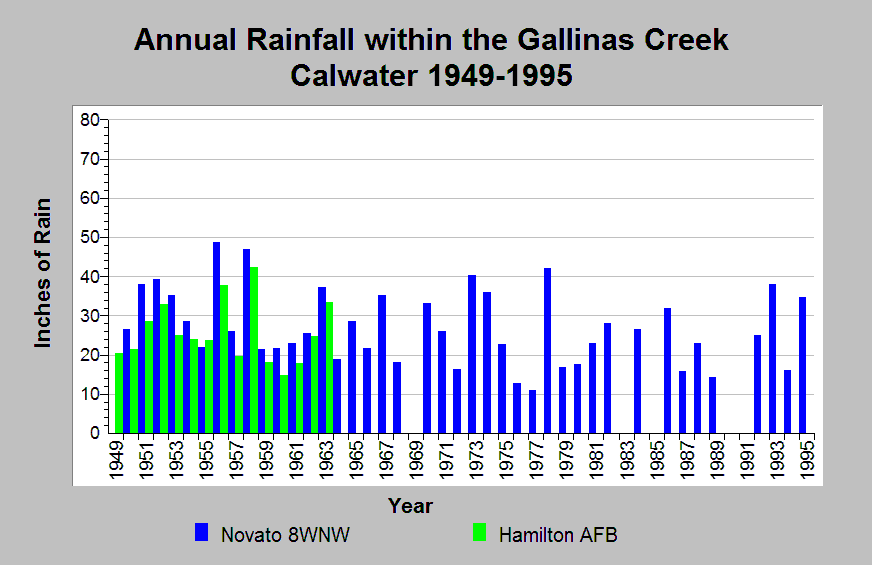 Annual Rainfall within the Gallinas Creek Calwater 1949-1995

Inches of Rain

80
70
60
50
40
30
20
10
0

1949
1951
1953
1955
1957
1959
1961
1963
1965
1967
1969
1971
1973
1975
1977
1979
1981
1983
1985
1987
1989
1991
1993
1995

Year

Novato 8WNW
Hamilton AFB